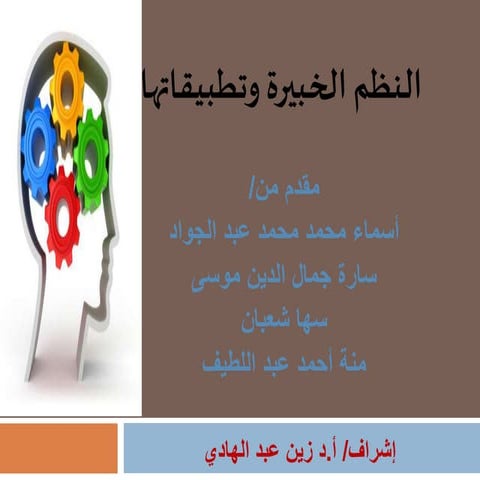 النظم الخبيرة وتطبيقاتها

مقدم من/
أسماء محمد محمد عبد الجواد
سارة جمال الدين موسى
سها شعبان
منة أحمد عبد اللطيف

إشراف/ أ.د زين عبد الهادي